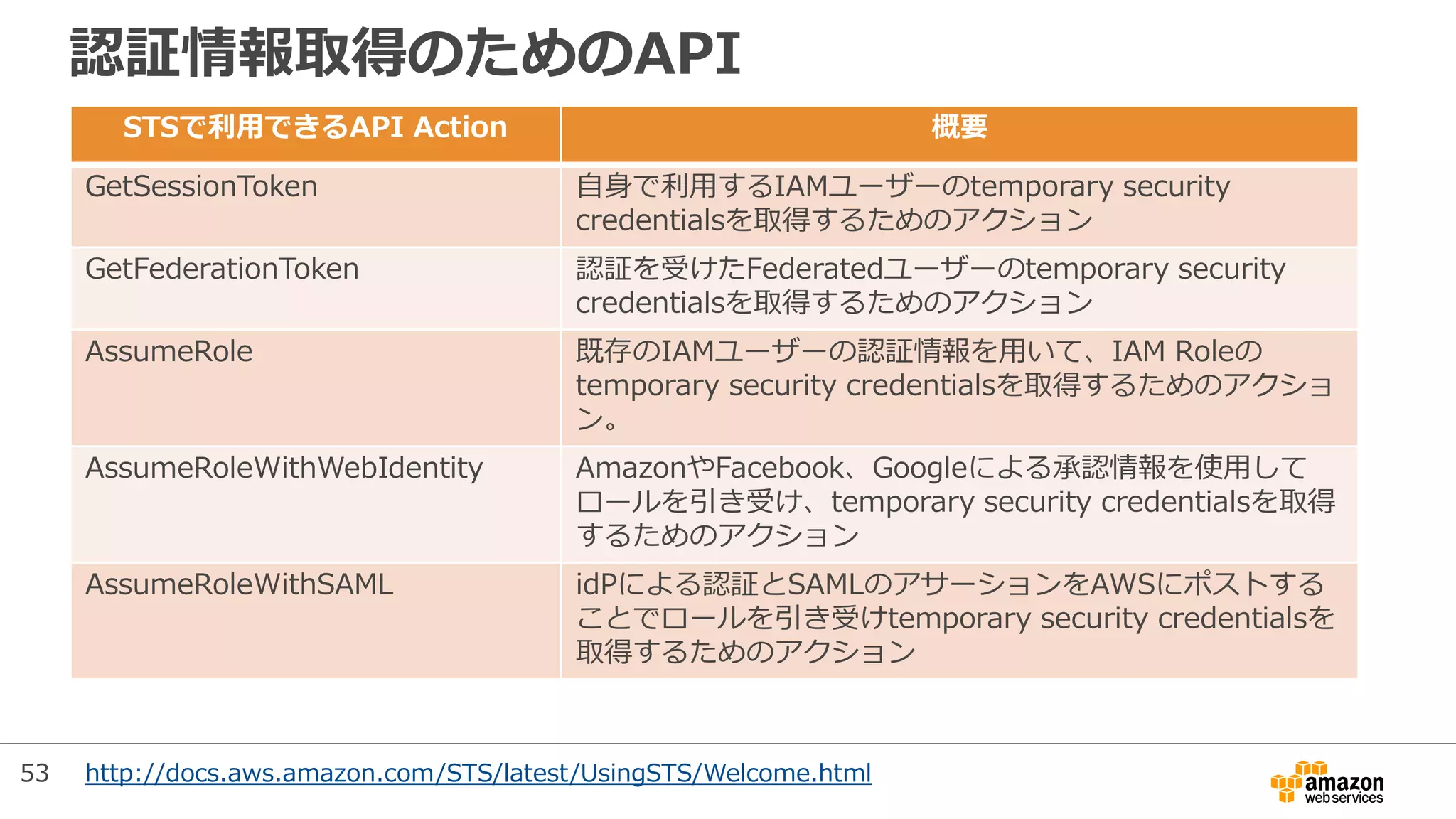 認証情報取得のためのAPI

| STSで利用できるAPI Action | 概要 |
|---|---|
| GetSessionToken | 自身で利用するIAMユーザーのtemporary security credentialsを取得するためのアクション |
| GetFederationToken | 認証を受けたFederatedユーザーのtemporary security credentialsを取得するためのアクション |
| AssumeRole | 既存のIAMユーザーの認証情報を用いて、IAM Roleのtemporary security credentialsを取得するためのアクション。 |
| AssumeRoleWithWebIdentity | AmazonやFacebook、Googleによる承認情報を使用してロールを引き受け、temporary security credentialsを取得するためのアクション |
| AssumeRoleWithSAML | idPによる認証とSAMLのアサーションをAWSにポストすることでロールを引き受けtemporary security credentialsを取得するためのアクション |

53 http://docs.aws.amazon.com/STS/latest/UsingSTS/Welcome.html

amazon web services